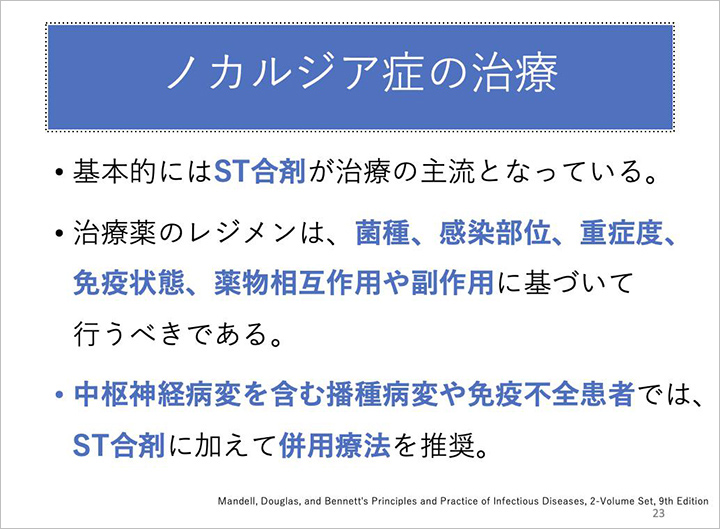 ノカルジア症の治療

• 基本的にはST合剤が治療の主流となっている。

• 治療薬のレジメンは、菌種、感染部位、重症度、免疫状態、薬物相互作用や副作用に基づいて行うべきである。

• 中枢神経病変を含む播種病変や免疫不全患者では、ST合剤に加えて併用療法を推奨。

Mandell, Douglas, and Bennett's Principles and Practice of Infectious Diseases, 2-Volume Set, 9th Edition
23